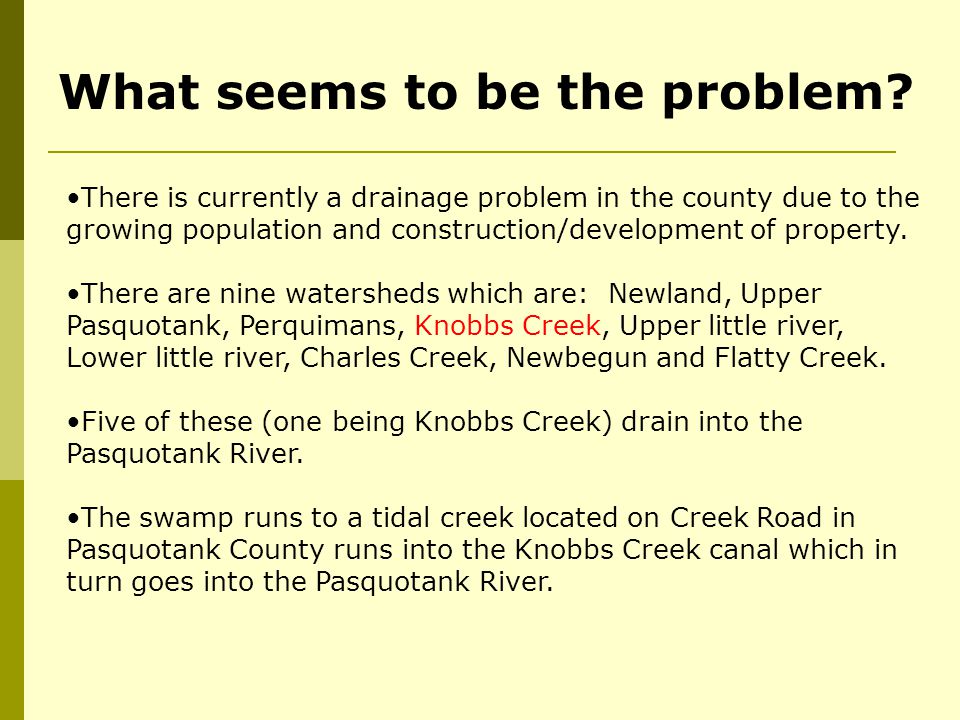 What seems to be the problem?

•There is currently a drainage problem in the county due to the growing population and construction/development of property.

•There are nine watersheds which are:  Newland, Upper Pasquotank, Perquimans, Knobbs Creek, Upper little river, Lower little river, Charles Creek, Newbegun and Flatty Creek.

•Five of these (one being Knobbs Creek) drain into the Pasquotank River.

•The swamp runs to a tidal creek located on Creek Road in Pasquotank County runs into the Knobbs Creek canal which in turn goes into the Pasquotank River.